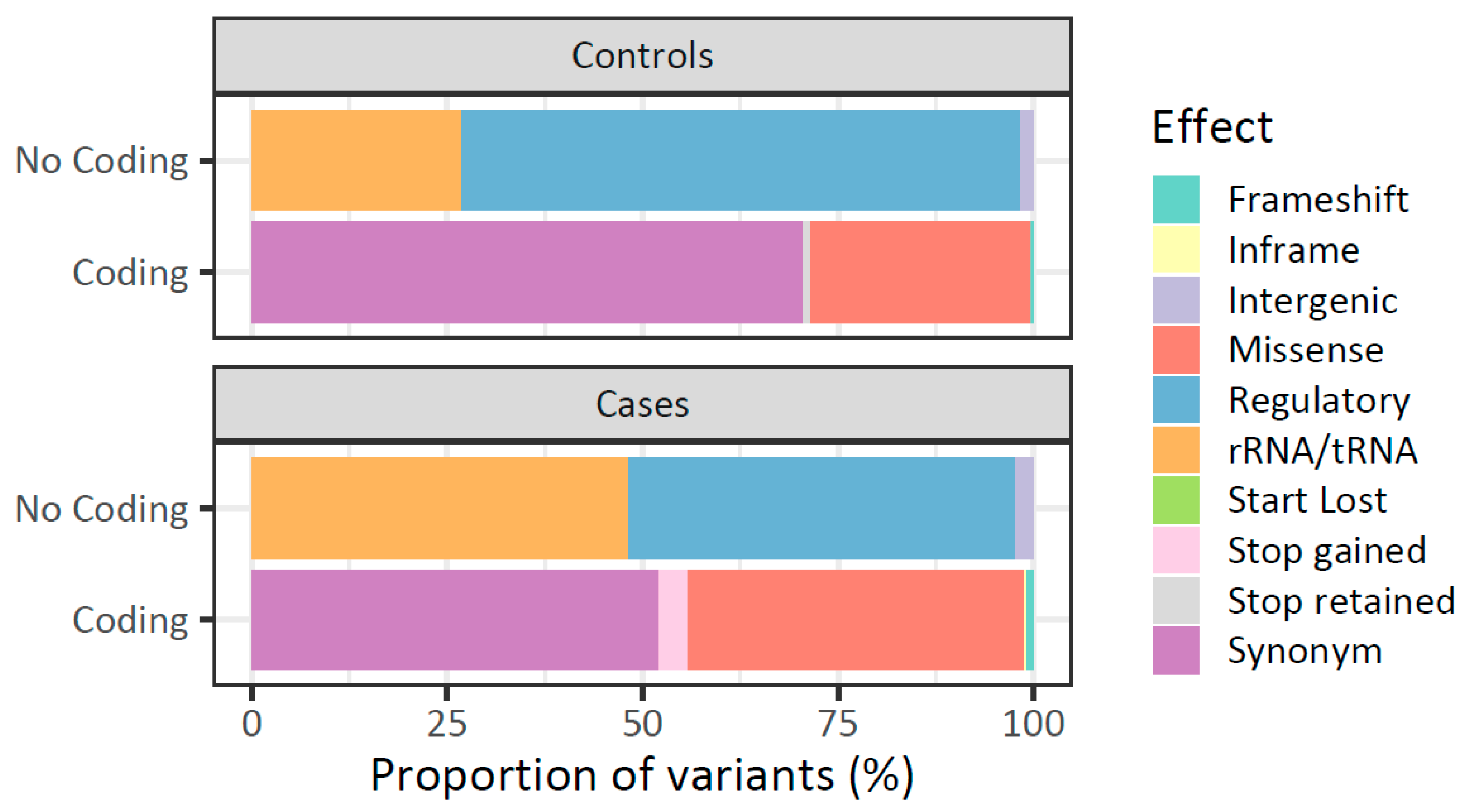 Controls

No Coding

Coding

Cases

No Coding

Coding

0 25 50 75 100

Proportion of variants (%)

Effect

Frameshift

Inframe

Intergenic

Missense

Regulatory

rRNA/tRNA

Start Lost

Stop gained

Stop retained

Synonym